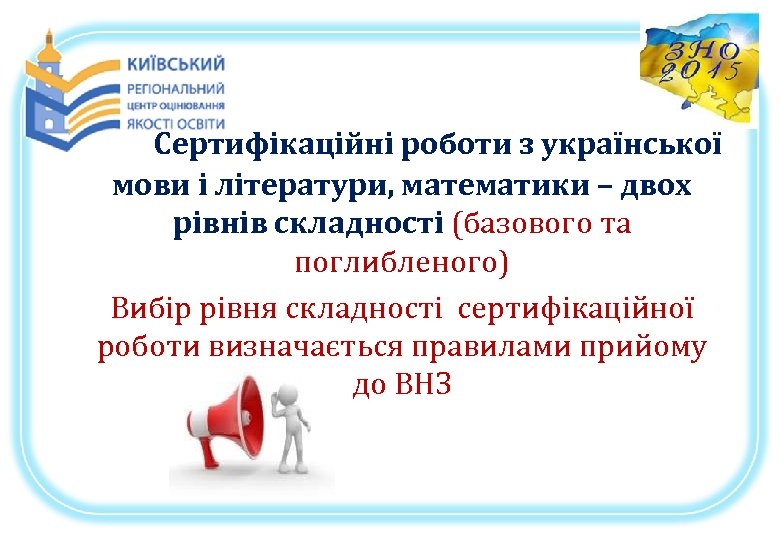 КИЇВСЬКИЙ
РЕГІОНАЛЬНИЙ
ЦЕНТР ОЦІНЮВАННЯ
ЯКОСТІ ОСВІТИ

ЗНО 2015

Сертифікаційні роботи з української мови і літератури, математики – двох рівнів складності (базового та поглибленого)

Вибір рівня складності сертифікаційної роботи визначається правилами прийому до ВНЗ